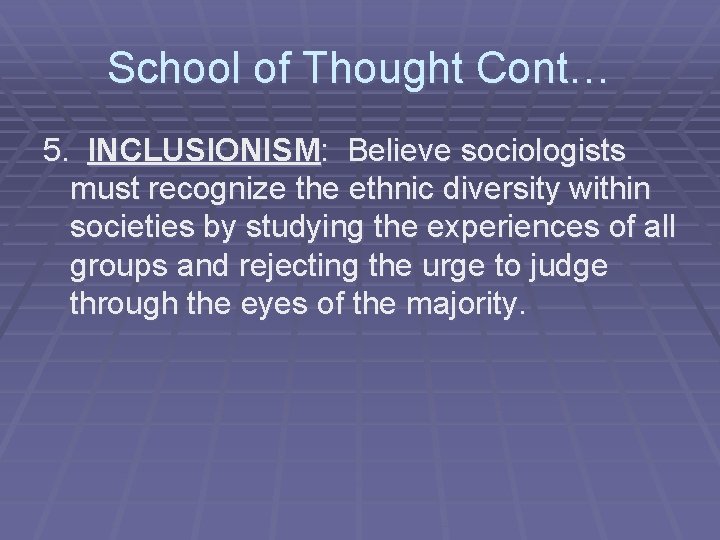 School of Thought Cont…

5. INCLUSIONISM: Believe sociologists must recognize the ethnic diversity within societies by studying the experiences of all groups and rejecting the urge to judge through the eyes of the majority.